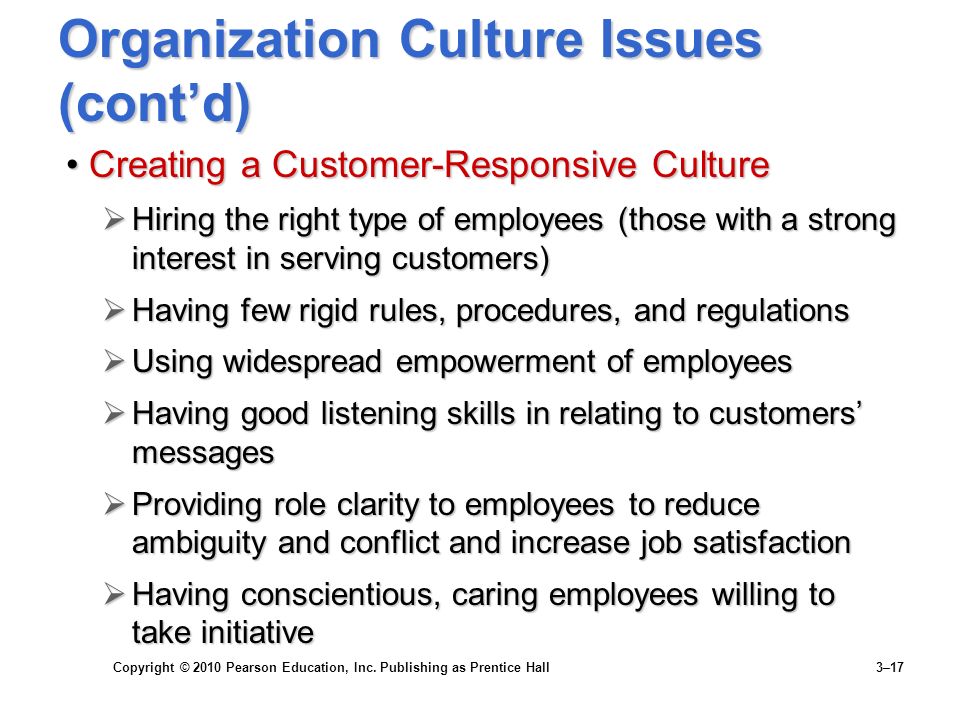 Organization Culture Issues (cont’d)

• Creating a Customer-Responsive Culture

➢ Hiring the right type of employees (those with a strong interest in serving customers)

➢ Having few rigid rules, procedures, and regulations

➢ Using widespread empowerment of employees

➢ Having good listening skills in relating to customers’ messages

➢ Providing role clarity to employees to reduce ambiguity and conflict and increase job satisfaction

➢ Having conscientious, caring employees willing to take initiative

Copyright © 2010 Pearson Education, Inc. Publishing as Prentice Hall

3–17